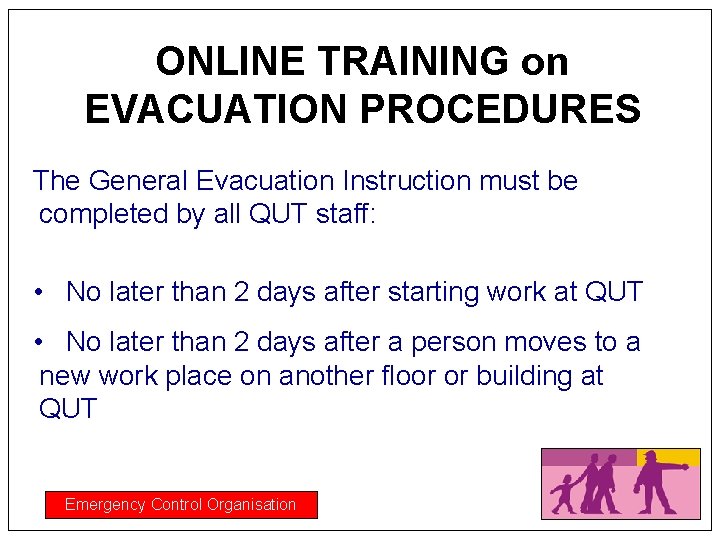 ONLINE TRAINING on EVACUATION PROCEDURES

The General Evacuation Instruction must be completed by all QUT staff:

• No later than 2 days after starting work at QUT

• No later than 2 days after a person moves to a new work place on another floor or building at QUT

Emergency Control Organisation